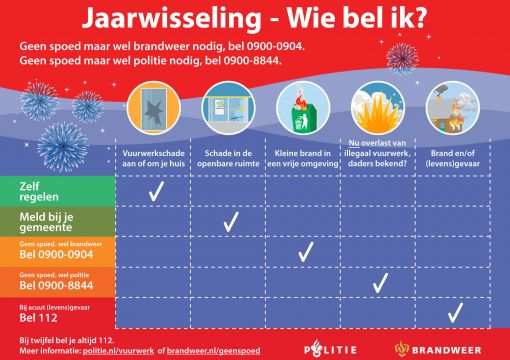 Jaarwisseling - Wie bel ik?

Geen spoed maar wel brandweer nodig, bel 0900-0904.
Geen spoed maar wel politie nodig, bel 0900-8844.

|  | Vuurwerkschade aan of om je huis | Schade in de openbare ruimte | Kleine brand in een vrije omgeving | Nu overlast van illegaal vuurwerk, daders bekend? | Brand en/of (levens)gevaar |
|---|---|---|---|---|---|
| Zelf regelen | ✓ |  |  |  |  |
| Meld bij je gemeente |  | ✓ |  |  |  |
| Geen spoed, wel brandweer Bel 0900-0904 |  |  | ✓ |  |  |
| Geen spoed, wel politie Bel 0900-8844 |  |  |  | ✓ |  |
| Bij acuut (levens)gevaar Bel 112 |  |  |  |  | ✓ |

Bij twijfel bel je altijd 112.
Meer informatie: politie.nl/vuurwerk of brandweer.nl/geenspoed

POLITIE

BRANDWEER